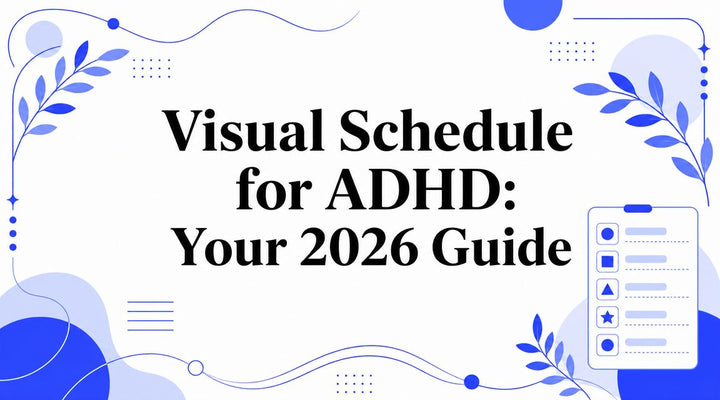 Visual Schedule for ADHD: Your 2026 Guide